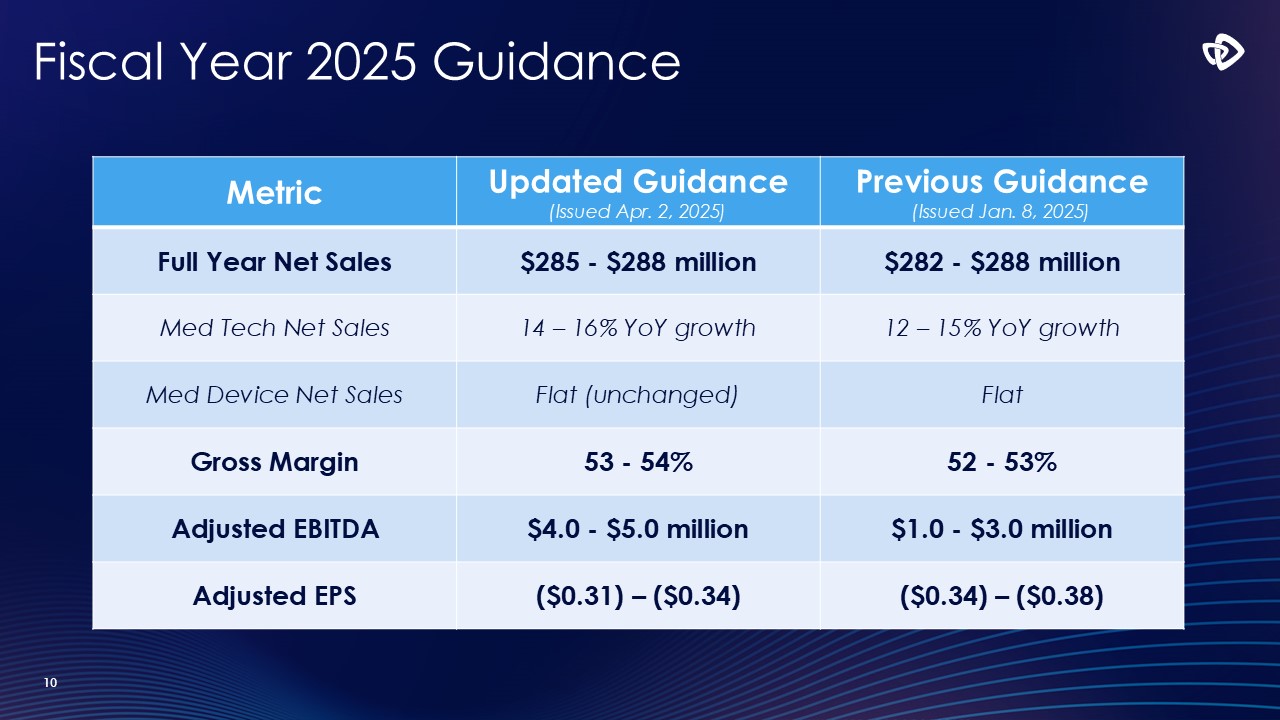 Fiscal Year 2025 Guidance

| Metric | Updated Guidance (Issued Apr. 2, 2025) | Previous Guidance (Issued Jan. 8, 2025) |
|---|---|---|
| Full Year Net Sales | \$285 - \$288 million | \$282 - \$288 million |
| Med Tech Net Sales | 14 – 16% YoY growth | 12 – 15% YoY growth |
| Med Device Net Sales | Flat (unchanged) | Flat |
| Gross Margin | 53 - 54% | 52 - 53% |
| Adjusted EBITDA | \$4.0 - \$5.0 million | \$1.0 - \$3.0 million |
| Adjusted EPS | (\$0.31) – (\$0.34) | (\$0.34) – (\$0.38) |

10